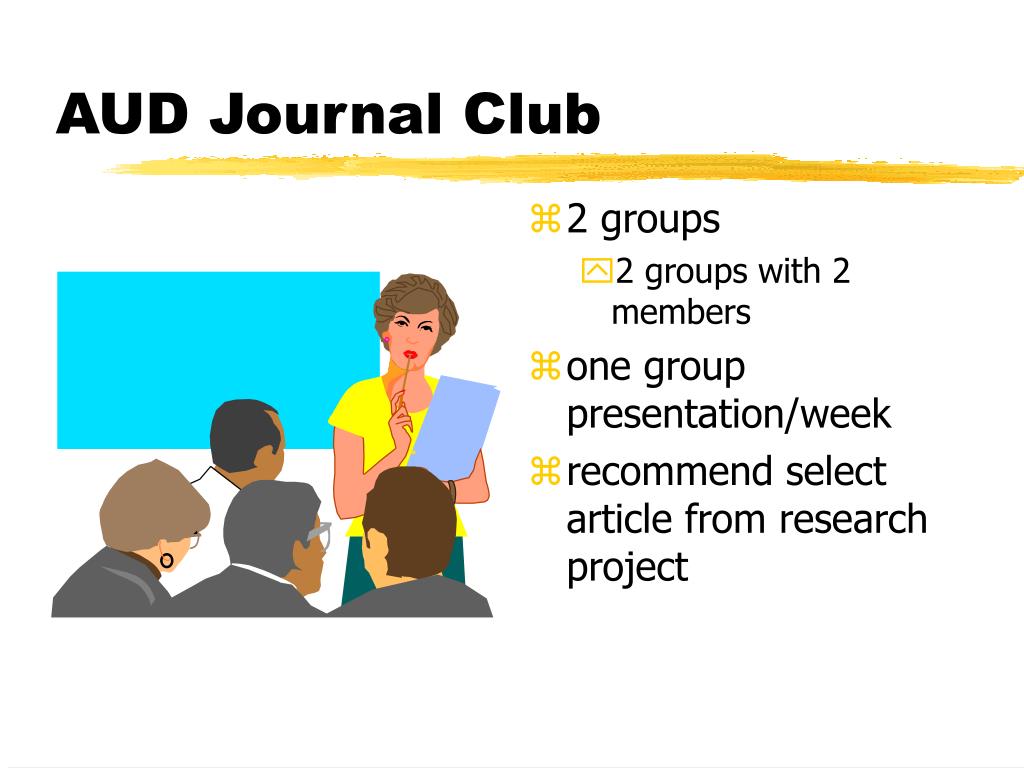 AUD Journal Club

2 groups

2 groups with 2 members

one group presentation/week

recommend select article from research project